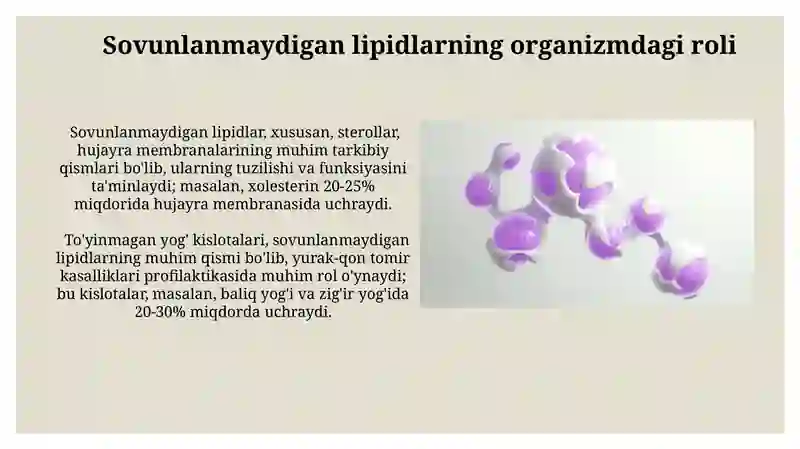 Sovunlanmaydigan lipidlarning organizmdagi roli

Sovunlanmaydigan lipidlar, xususan, sterollar, hujayra membranalarining muhim tarkibiy qismlari bo'lib, ularning tuzilishi va funksiyasini ta'minlaydi; masalan, xolesterin 20-25% miqdorida hujayra membranasida uchraydi.

To'yinmagan yog' kislotalari, sovunlanmaydigan lipidlarning muhim qismi bo'lib, yurak-qon tomir kasalliklari profilaktikasida muhim rol o'ynaydi; bu kislotalar, masalan, baliq yog'i va zig'ir yog'ida 20-30% miqdorda uchraydi.